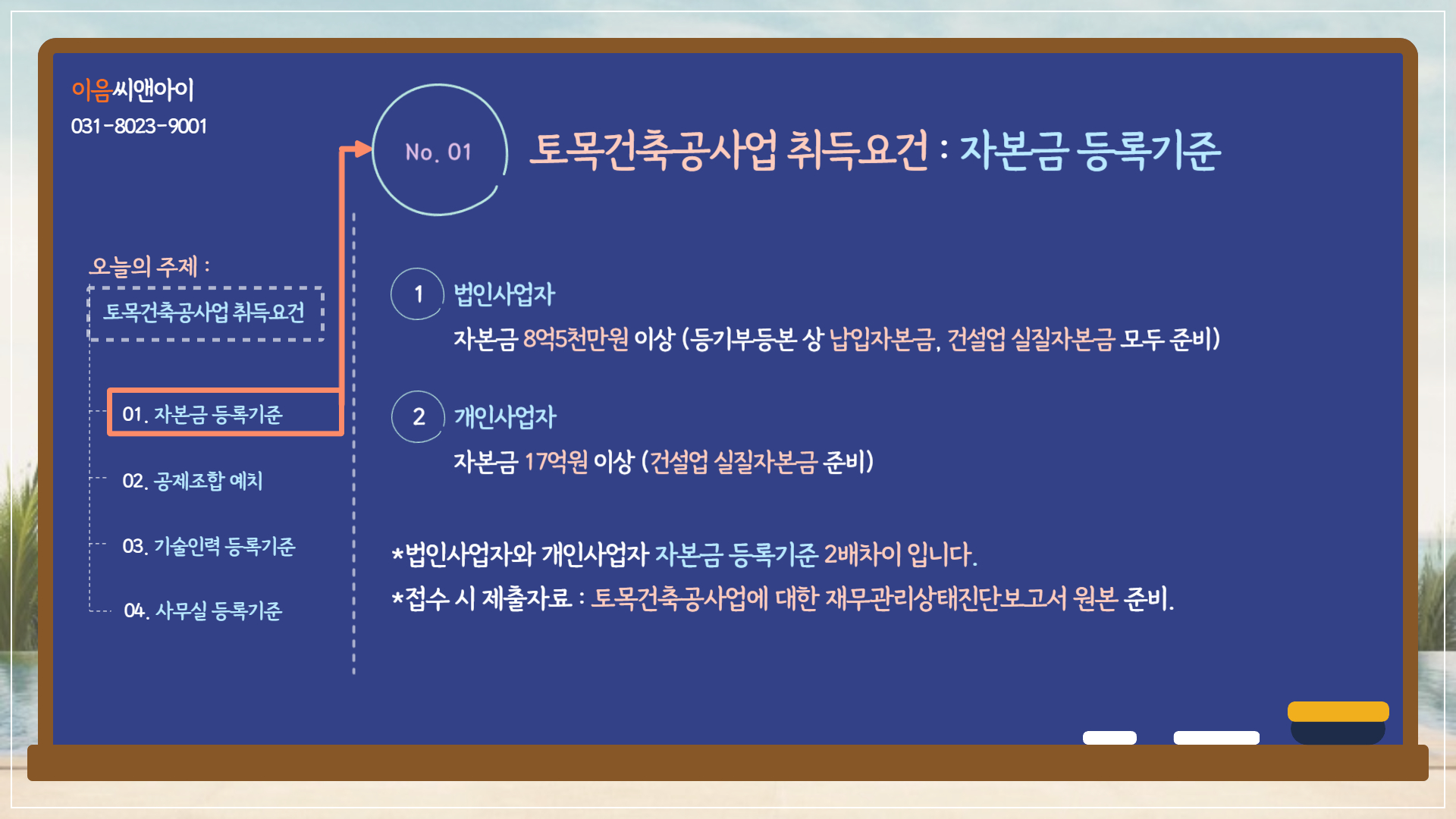 이음씨앤아이
031-8023-9001

오늘의 주제 :
토목건축공사업 취득요건

01. 자본금 등록기준
02. 공제조합 예치
03. 기술인력 등록기준
04. 사무실 등록기준

No. 01
토목건축공사업 취득요건 : 자본금 등록기준

1 법인사업자
자본금 8억5천만원 이상 (등기부등본 상 납입자본금, 건설업 실질자본금 모두 준비)

2 개인사업자
자본금 17억원 이상 (건설업 실질자본금 준비)

*법인사업자와 개인사업자 자본금 등록기준 2배차이 입니다.
*접수 시 제출자료 : 토목건축공사업에 대한 재무관리상태진단보고서 원본 준비.